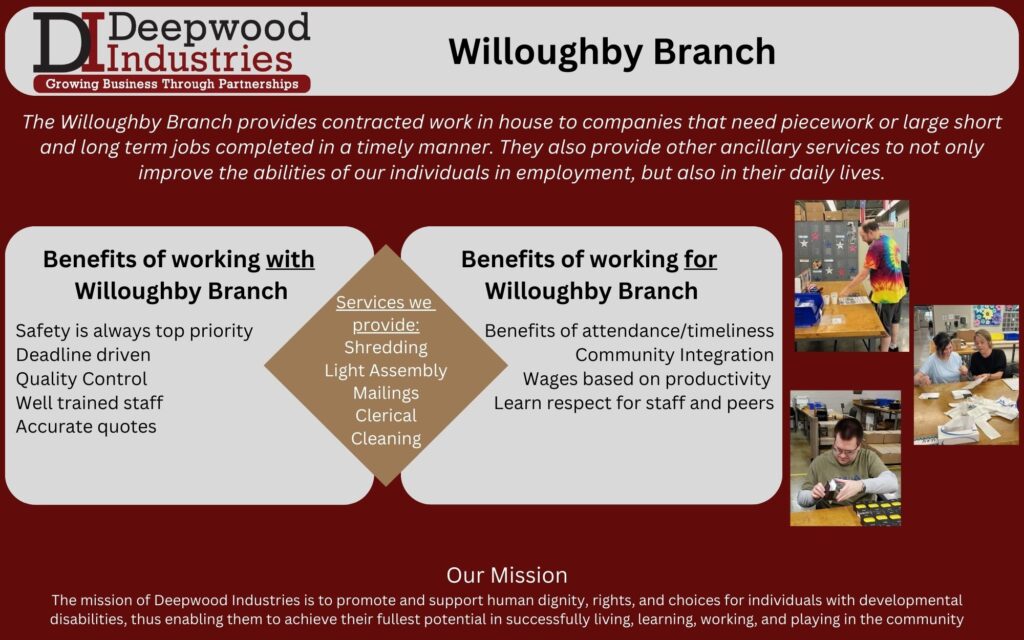 DI Deepwood Industries
Growing Business Through Partnerships

Willoughby Branch

The Willoughby Branch provides contracted work in house to companies that need piecework or large short and long term jobs completed in a timely manner. They also provide other ancillary services to not only improve the abilities of our individuals in employment, but also in their daily lives.

Benefits of working with Willoughby Branch

Safety is always top priority
Deadline driven
Quality Control
Well trained staff
Accurate quotes

Services we provide:
Shredding
Light Assembly
Mailings
Clerical
Cleaning

Benefits of working for Willoughby Branch

Benefits of attendance/timeliness
Community Integration
Wages based on productivity
Learn respect for staff and peers

Our Mission
The mission of Deepwood Industries is to promote and support human dignity, rights, and choices for individuals with developmental disabilities, thus enabling them to achieve their fullest potential in successfully living, learning, working, and playing in the community